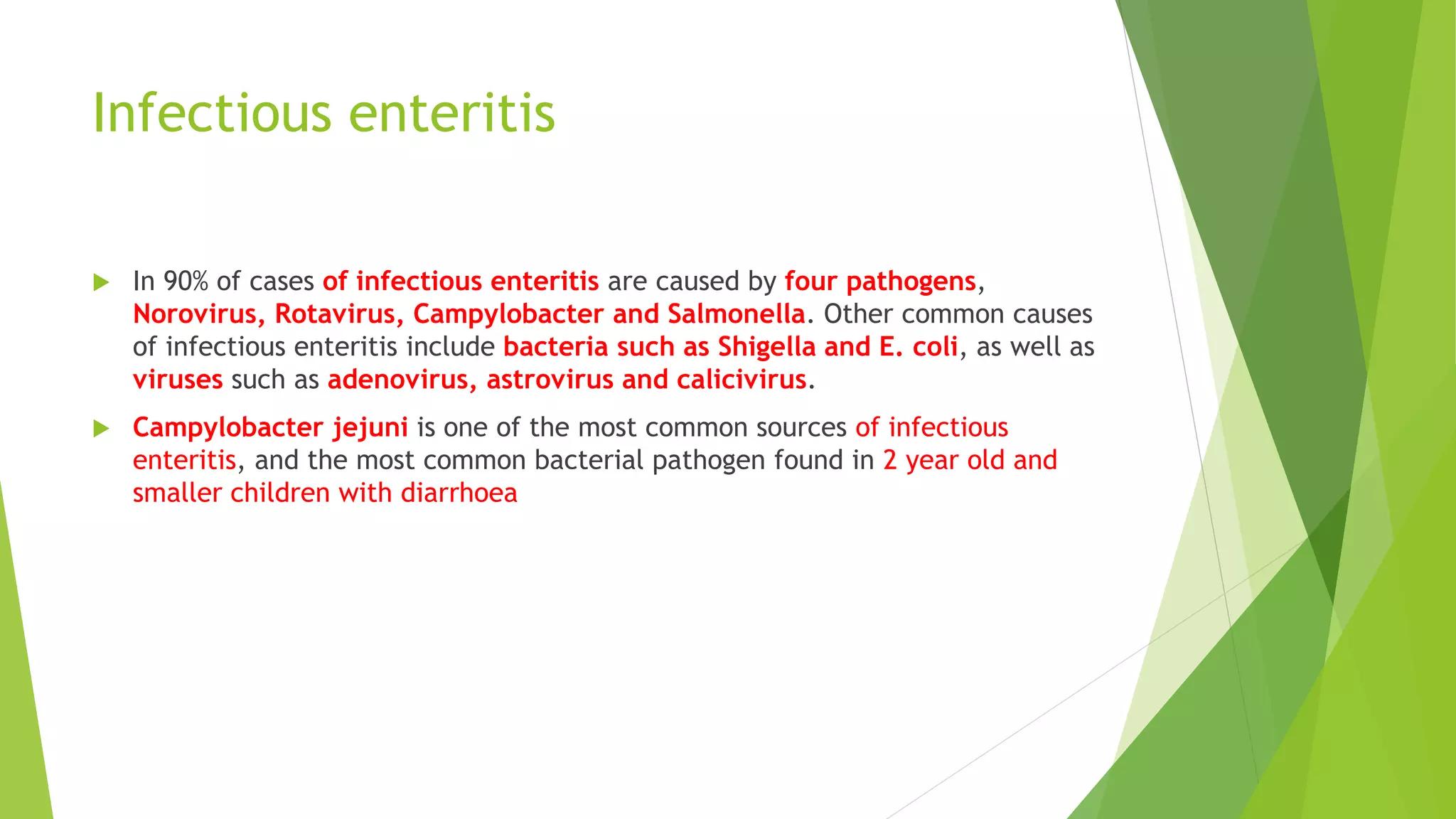 Infectious enteritis

In 90% of cases of infectious enteritis are caused by four pathogens, Norovirus, Rotavirus, Campylobacter and Salmonella. Other common causes of infectious enteritis include bacteria such as Shigella and E. coli, as well as viruses such as adenovirus, astrovirus and calicivirus.

Campylobacter jejuni is one of the most common sources of infectious enteritis, and the most common bacterial pathogen found in 2 year old and smaller children with diarrhoea